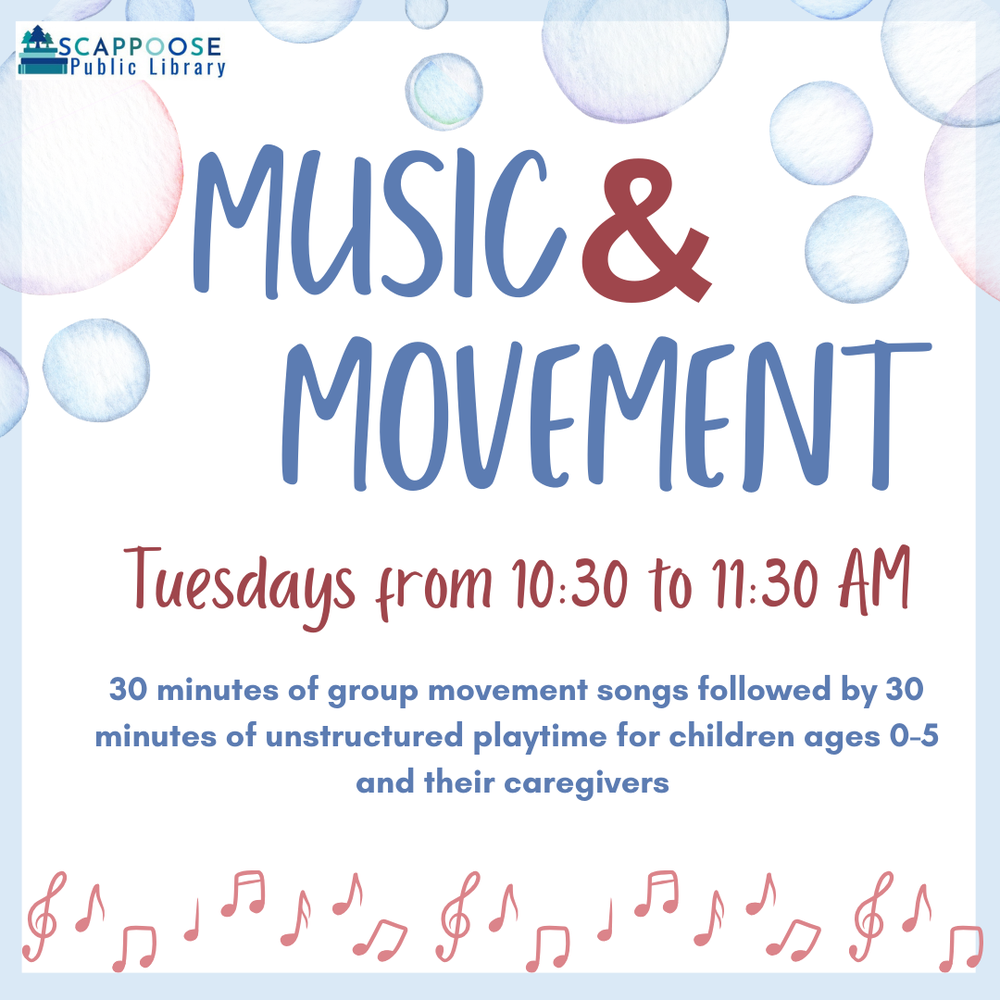 SCAPPOOSE
Public Library

MUSIC & MOVEMENT

Tuesdays from 10:30 to 11:30 AM

30 minutes of group movement songs followed by 30 minutes of unstructured playtime for children ages 0-5 and their caregivers